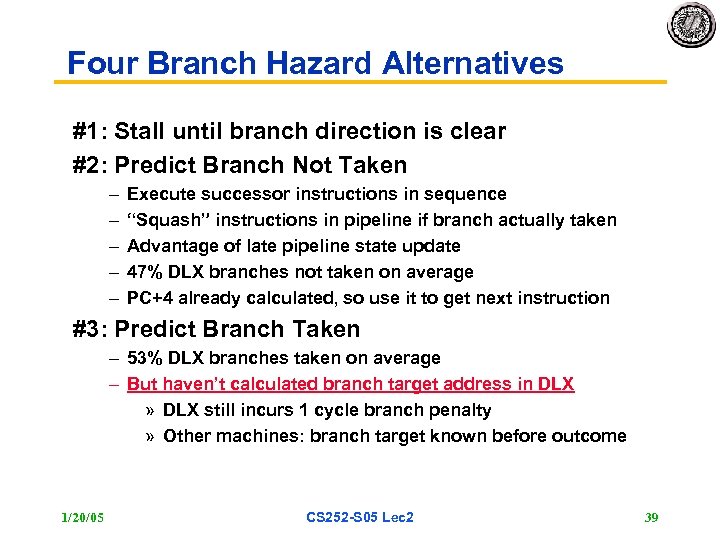 Four Branch Hazard Alternatives

#1: Stall until branch direction is clear

#2: Predict Branch Not Taken
– Execute successor instructions in sequence
– "Squash" instructions in pipeline if branch actually taken
– Advantage of late pipeline state update
– 47% DLX branches not taken on average
– PC+4 already calculated, so use it to get next instruction

#3: Predict Branch Taken
– 53% DLX branches taken on average
– But haven't calculated branch target address in DLX
» DLX still incurs 1 cycle branch penalty
» Other machines: branch target known before outcome

1/20/05 CS252-S05 Lec2 39